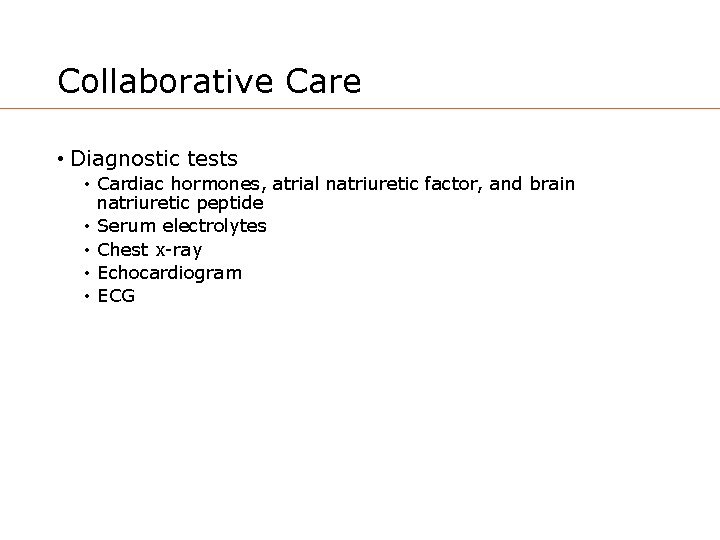 Collaborative Care

• Diagnostic tests
  • Cardiac hormones, atrial natriuretic factor, and brain natriuretic peptide
  • Serum electrolytes
  • Chest x-ray
  • Echocardiogram
  • ECG